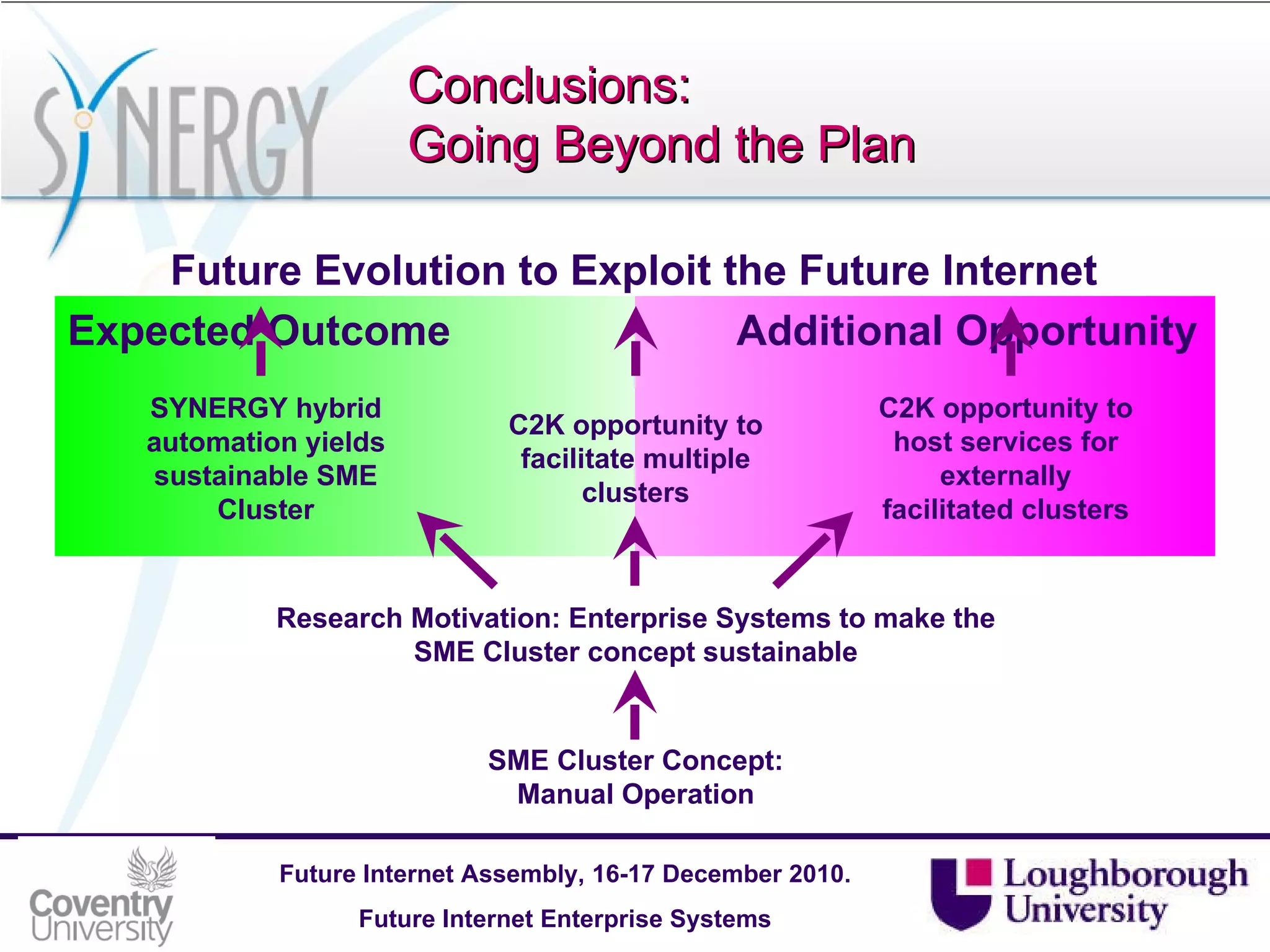 SYNERGY

Conclusions:
Going Beyond the Plan

Future Evolution to Exploit the Future Internet

Expected Outcome

Additional Opportunity

SYNERGY hybrid automation yields sustainable SME Cluster

C2K opportunity to facilitate multiple clusters

C2K opportunity to host services for externally facilitated clusters

Research Motivation: Enterprise Systems to make the SME Cluster concept sustainable

SME Cluster Concept: Manual Operation

Coventry University

Future Internet Assembly, 16-17 December 2010.

Future Internet Enterprise Systems

Loughborough University